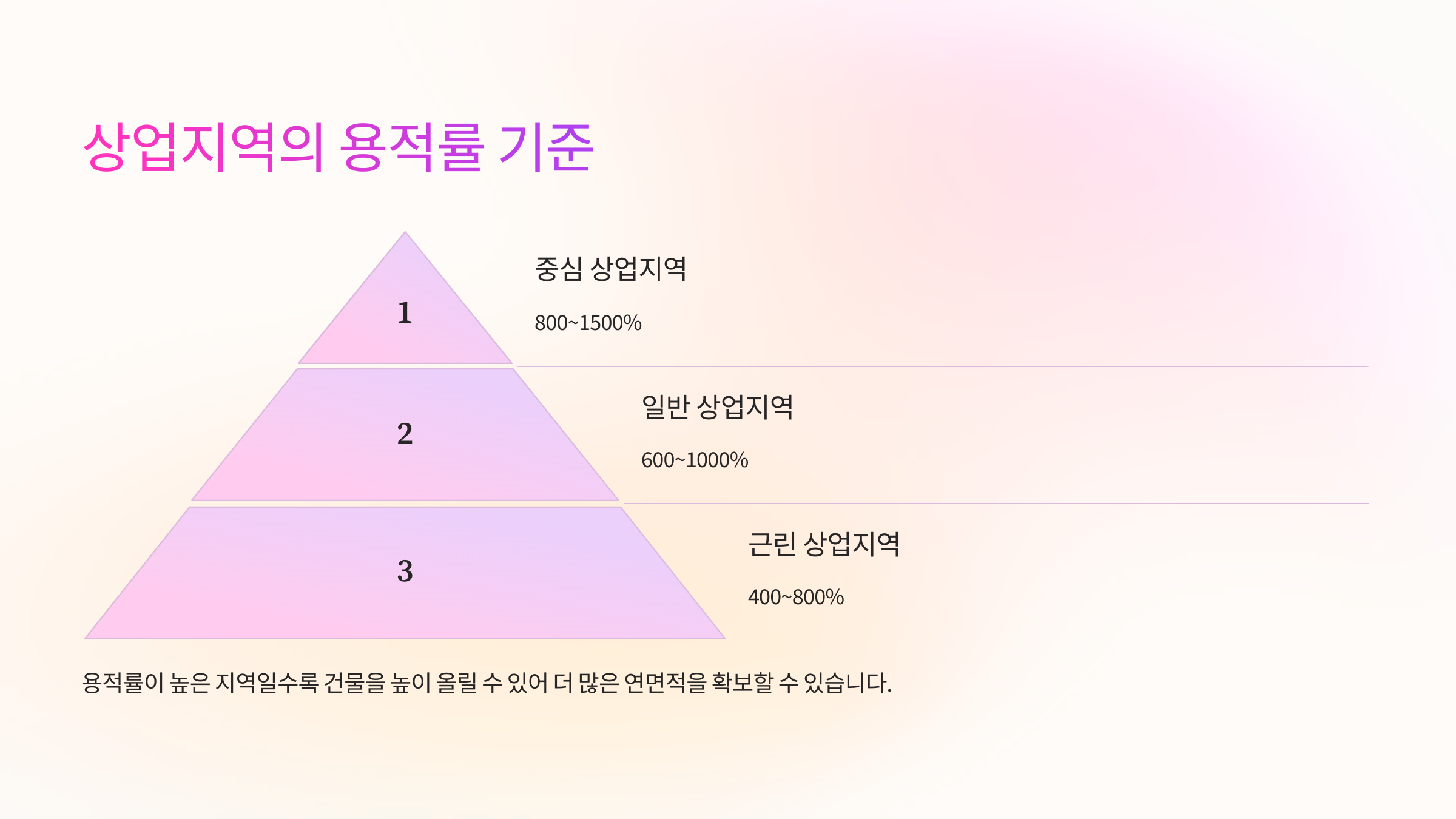 상업지역의 용적률 기준

1

중심 상업지역

800~1500%

2

일반 상업지역

600~1000%

3

근린 상업지역

400~800%

용적률이 높은 지역일수록 건물을 높이 올릴 수 있어 더 많은 연면적을 확보할 수 있습니다.